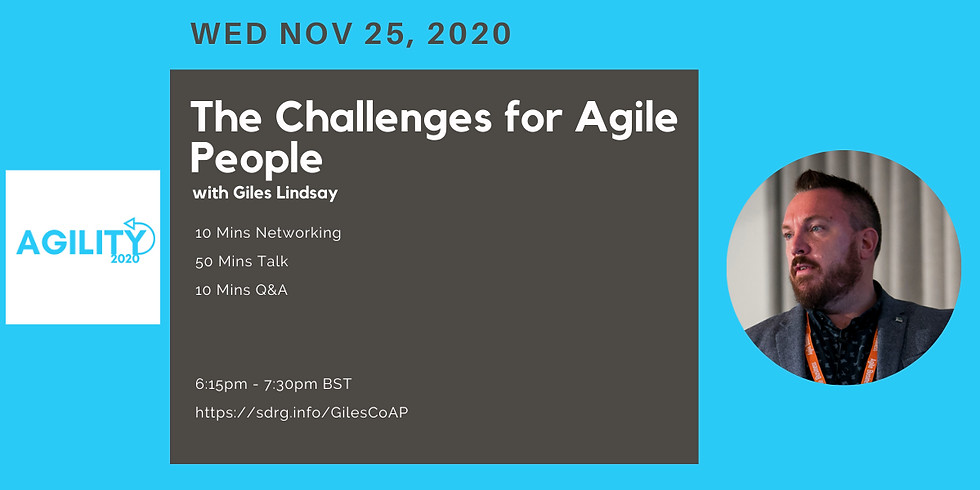 WED NOV 25, 2020

AGILITY 2020

The Challenges for Agile People
with Giles Lindsay

10 Mins Networking
50 Mins Talk
10 Mins Q&A

6:15pm - 7:30pm BST
https://sdrg.info/GilesCoAP